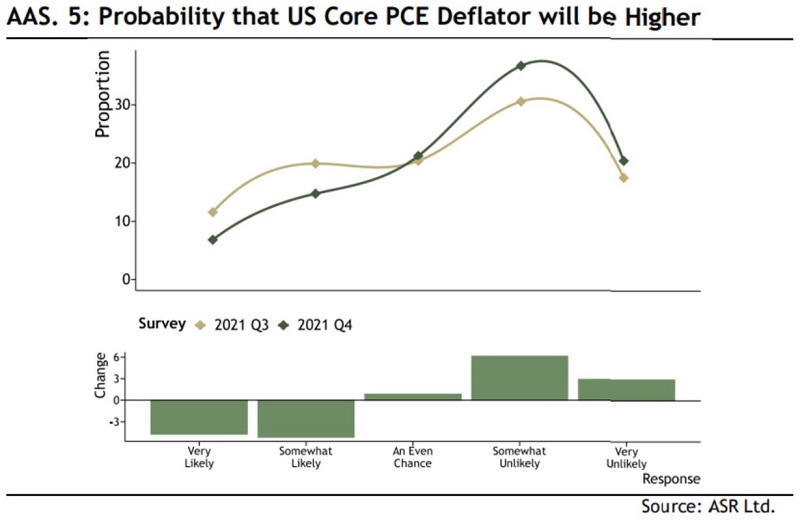 AAS. 5: Probability that US Core PCE Deflator will be Higher

Proportion

30

20

10

0

Survey 2021 Q3 2021 Q4

Change

6

3

0

-3

Very Likely

Somewhat Likely

An Even Chance

Somewhat Unlikely

Very Unlikely

Response

Source: ASR Ltd.